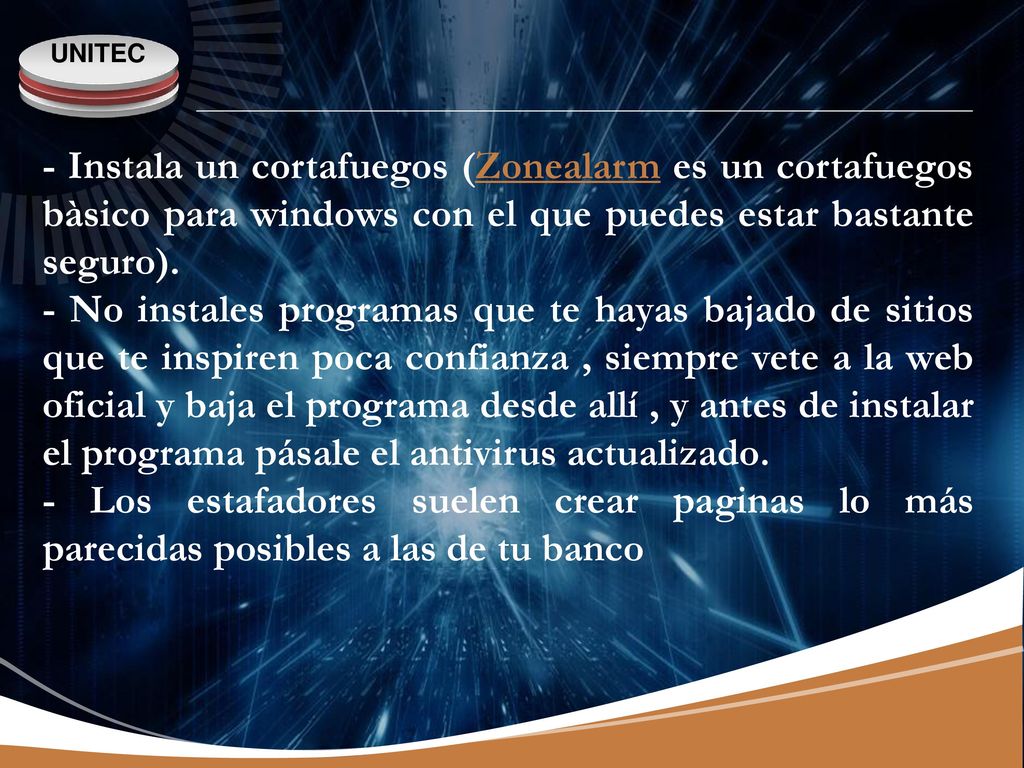 UNITEC

- Instala un cortafuegos (Zonealarm es un cortafuegos bàsico para windows con el que puedes estar bastante seguro).
- No instales programas que te hayas bajado de sitios que te inspiren poca confianza , siempre vete a la web oficial y baja el programa desde allí , y antes de instalar el programa pásale el antivirus actualizado.
- Los estafadores suelen crear paginas lo más parecidas posibles a las de tu banco